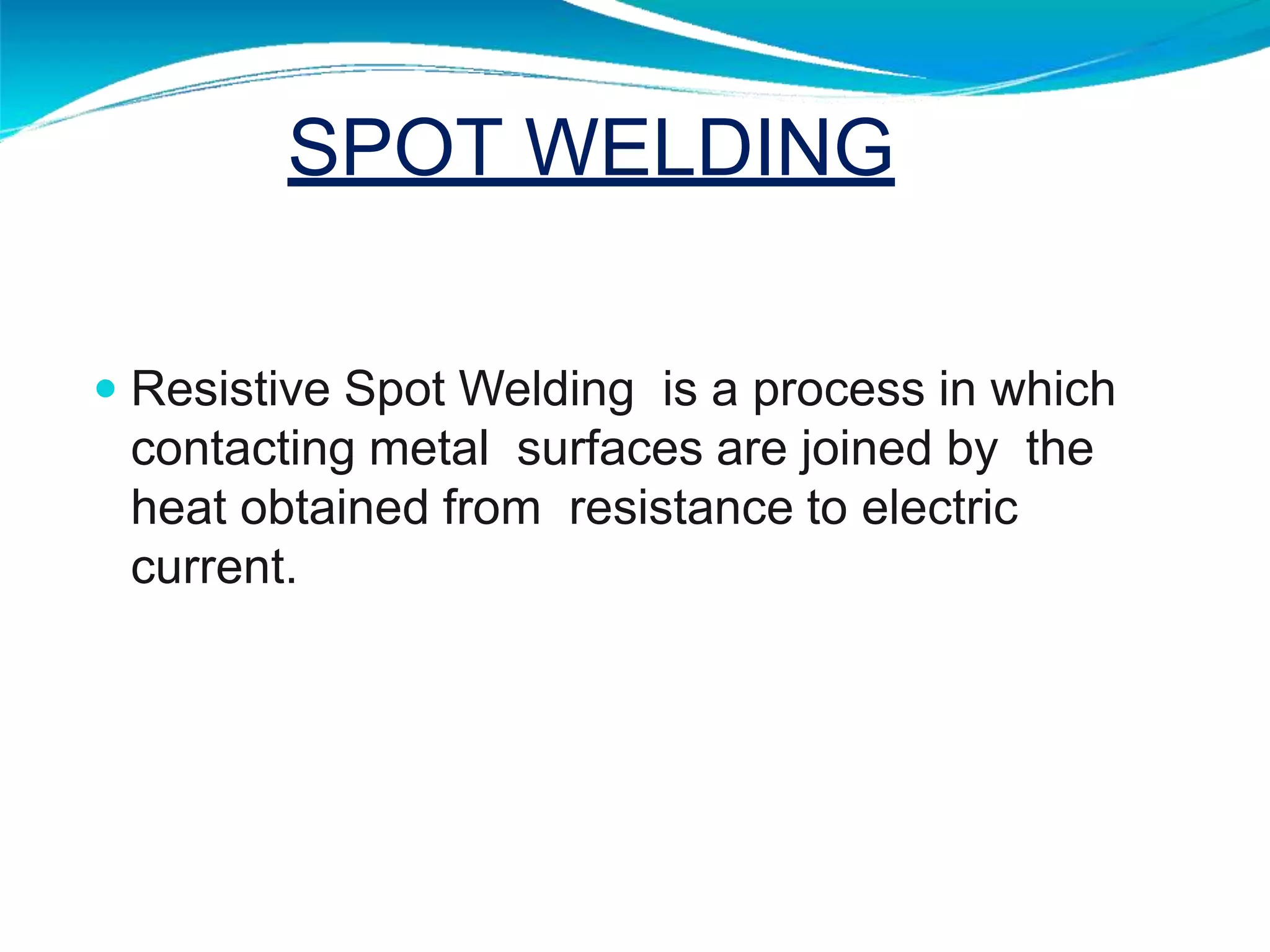 SPOT WELDING

• Resistive Spot Welding  is a process in which contacting metal  surfaces are joined by  the heat obtained from  resistance to electric current.